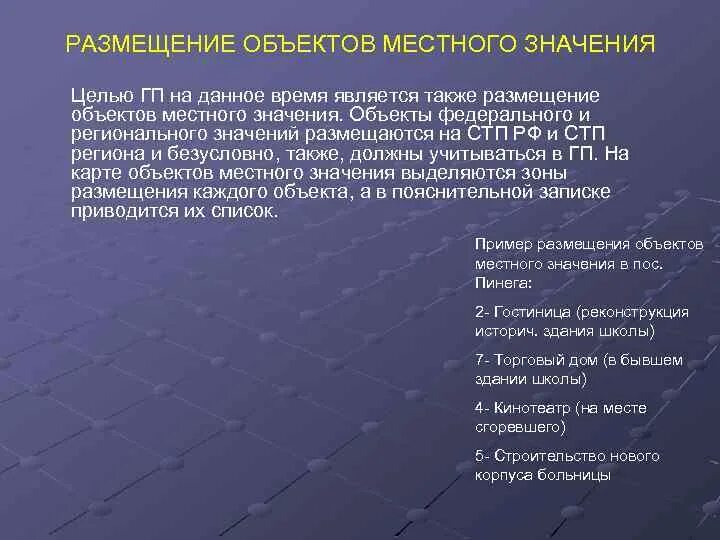 РАЗМЕЩЕНИЕ ОБЪЕКТОВ МЕСТНОГО ЗНАЧЕНИЯ

Целью ГП на данное время является также размещение объектов местного значения. Объекты федерального и регионального значений размещаются на СТП РФ и СТП региона и безусловно, также, должны учитываться в ГП. На карте объектов местного значения выделяются зоны размещения каждого объекта, а в пояснительной записке приводится их список.

Пример размещения объектов местного значения в пос. Пинега:

2- Гостиница (реконструкция историч. здания школы)

7- Торговый дом (в бывшем здании школы)

4- Кинотеатр (на месте сгоревшего)

5- Строительство нового корпуса больницы